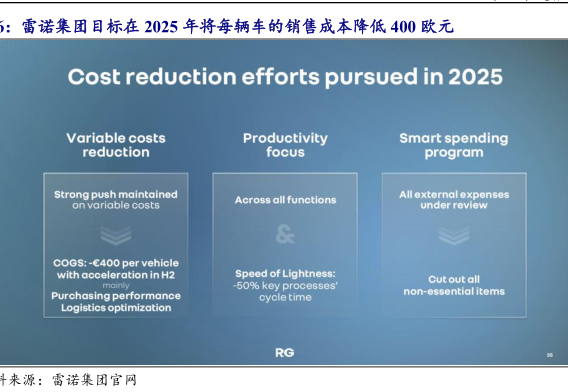 6：雷诺集团目标在 2025 年将每辆车的销售成本降低 400 欧元

Cost reduction efforts pursued in 2025

Variable costs reduction

Strong push maintained on variable costs

COGS: -€400 per vehicle with acceleration in H2
mainly
Purchasing performance
Logistics optimization

Productivity focus

Across all functions

&

Speed of Lightness: -50% key processes' cycle time

Smart spending program

All external expenses under review

Cut out all non-essential items

RG

35

料来源：雷诺集团官网